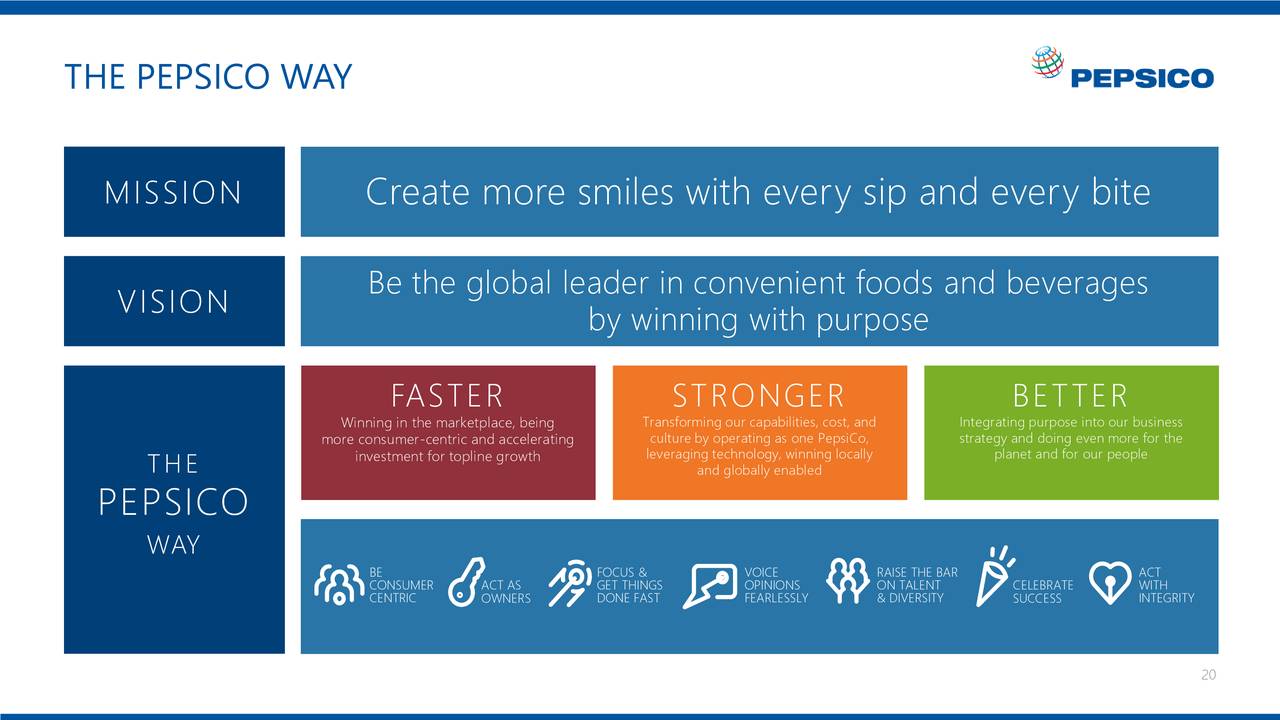 THE PEPSICO WAY

PEPSICO

MISSION

Create more smiles with every sip and every bite

VISION

Be the global leader in convenient foods and beverages by winning with purpose

THE PEPSICO WAY

FASTER

Winning in the marketplace, being more consumer-centric and accelerating investment for topline growth

STRONGER

Transforming our capabilities, cost, and culture by operating as one PepsiCo, leveraging technology, winning locally and globally enabled

BETTER

Integrating purpose into our business strategy and doing even more for the planet and for our people

BE CONSUMER CENTRIC

ACT AS OWNERS

FOCUS & GET THINGS DONE FAST

VOICE OPINIONS FEARLESSLY

RAISE THE BAR ON TALENT & DIVERSITY

CELEBRATE SUCCESS

ACT WITH INTEGRITY

20